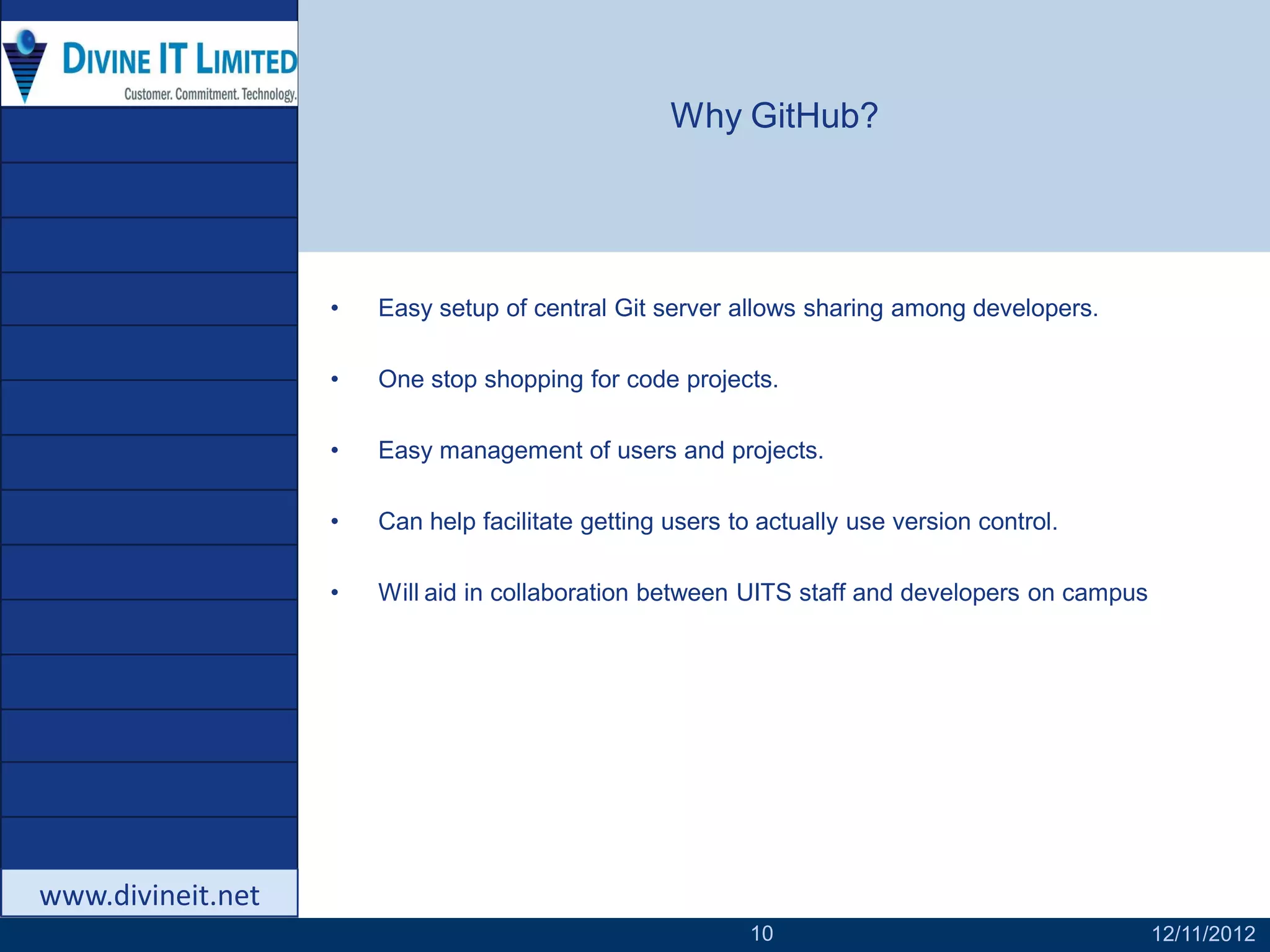 DIVINE IT LIMITED
Customer. Commitment. Technology.

Why GitHub?

• Easy setup of central Git server allows sharing among developers.

• One stop shopping for code projects.

• Easy management of users and projects.

• Can help facilitate getting users to actually use version control.

• Will aid in collaboration between UITS staff and developers on campus

www.divineit.net

10

12/11/2012